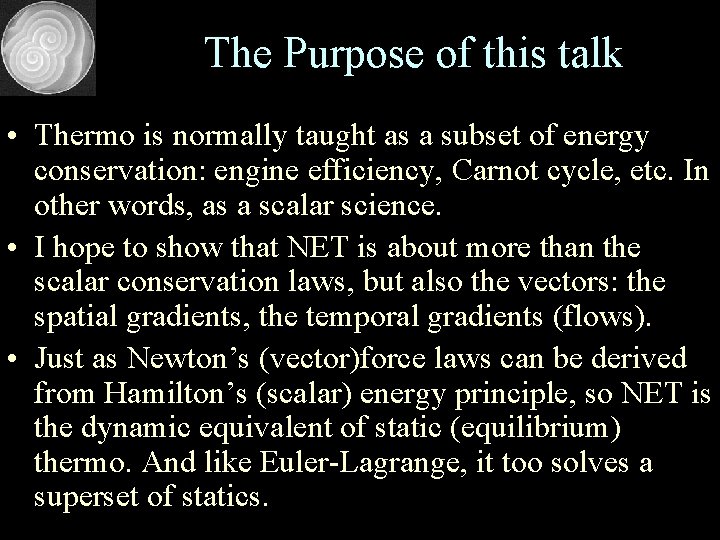 The Purpose of this talk

• Thermo is normally taught as a subset of energy conservation: engine efficiency, Carnot cycle, etc. In other words, as a scalar science.

• I hope to show that NET is about more than the scalar conservation laws, but also the vectors: the spatial gradients, the temporal gradients (flows).

• Just as Newton's (vector)force laws can be derived from Hamilton's (scalar) energy principle, so NET is the dynamic equivalent of static (equilibrium) thermo. And like Euler-Lagrange, it too solves a superset of statics.